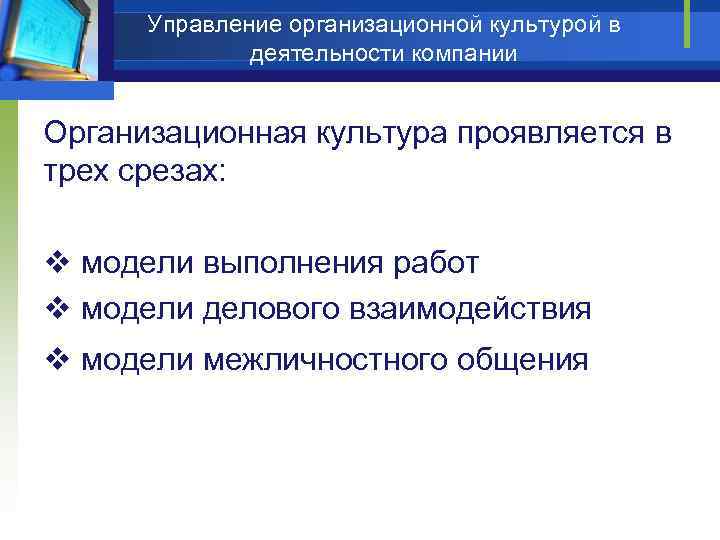 Управление организационной культурой в деятельности компании

Организационная культура проявляется в трех срезах:

❖ модели выполнения работ
❖ модели делового взаимодействия
❖ модели межличностного общения